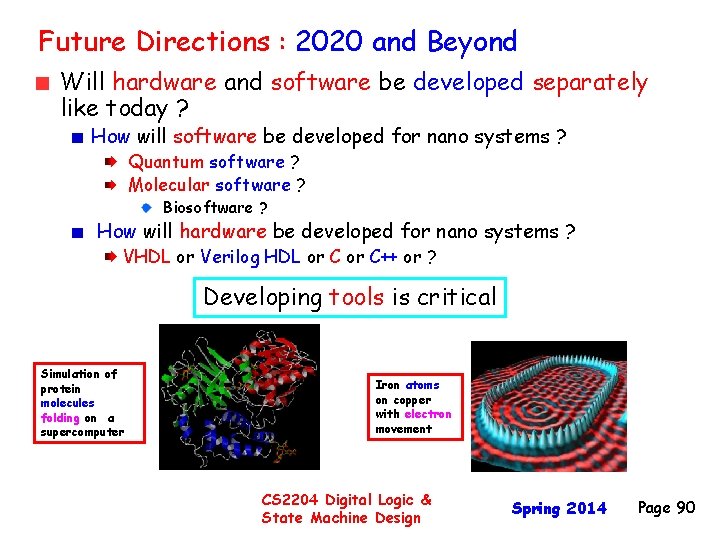 Future Directions : 2020 and Beyond

Will hardware and software be developed separately like today ?

How will software be developed for nano systems ?

Quantum software ?

Molecular software ?

Biosoftware ?

How will hardware be developed for nano systems ?

VHDL or Verilog HDL or C or C++ or ?

Developing tools is critical

Simulation of protein molecules folding on a supercomputer

Iron atoms on copper with electron movement

CS2204 Digital Logic & State Machine Design

Spring 2014

Page 90